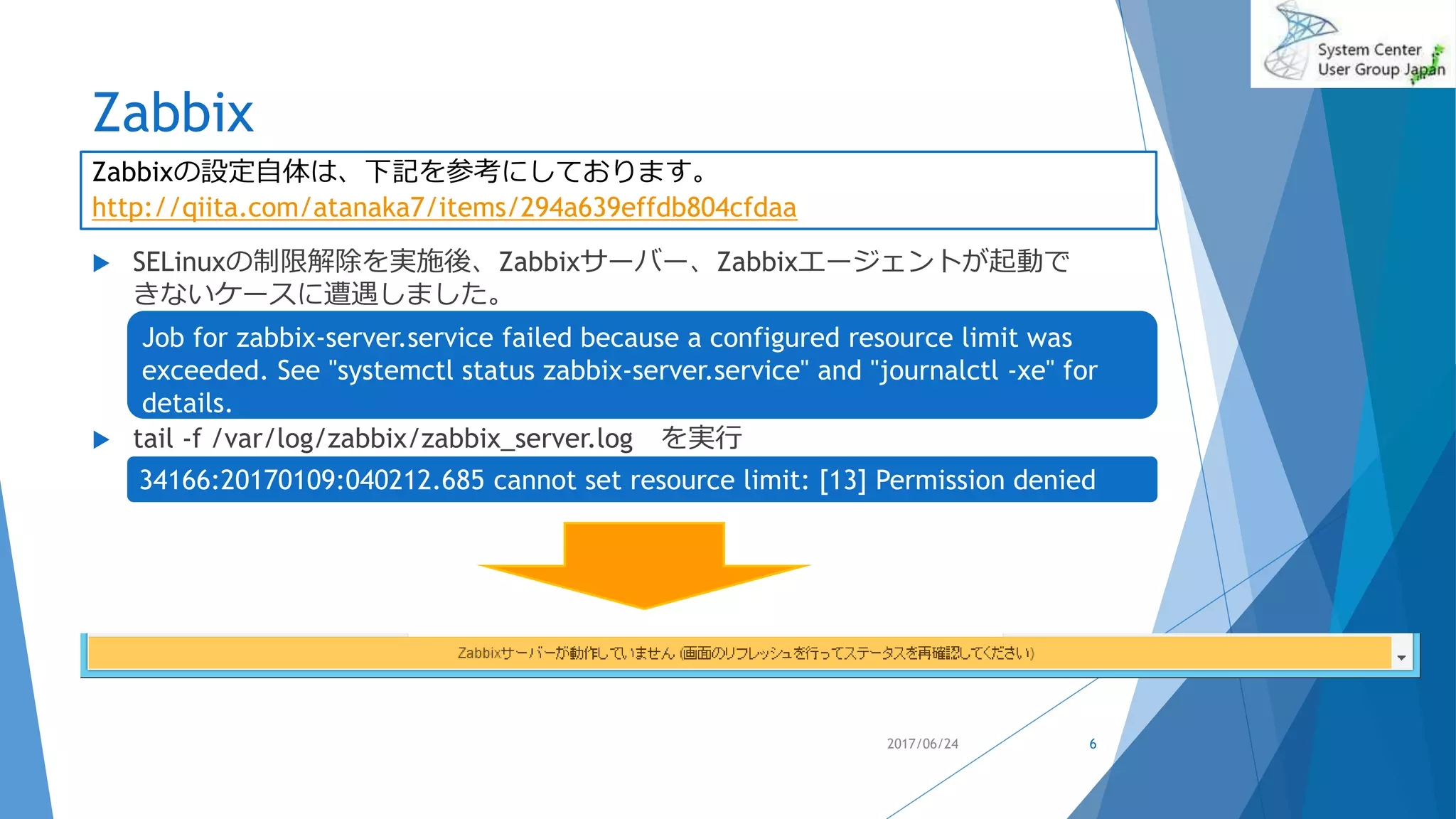 System Center User Group Japan

Zabbix

Zabbixの設定自体は、下記を参考にしております。
http://qiita.com/atanaka7/items/294a639effdb804cfdaa

SELinuxの制限解除を実施後、Zabbixサーバー、Zabbixエージェントが起動できないケースに遭遇しました。

Job for zabbix-server.service failed because a configured resource limit was exceeded. See "systemctl status zabbix-server.service" and "journalctl -xe" for details.

tail -f /var/log/zabbix/zabbix_server.log　を実行

34166:20170109:040212.685 cannot set resource limit: [13] Permission denied

Zabbixサーバーが動作していません (画面のリフレッシュを行ってステータスを再確認してください)

2017/06/24

6